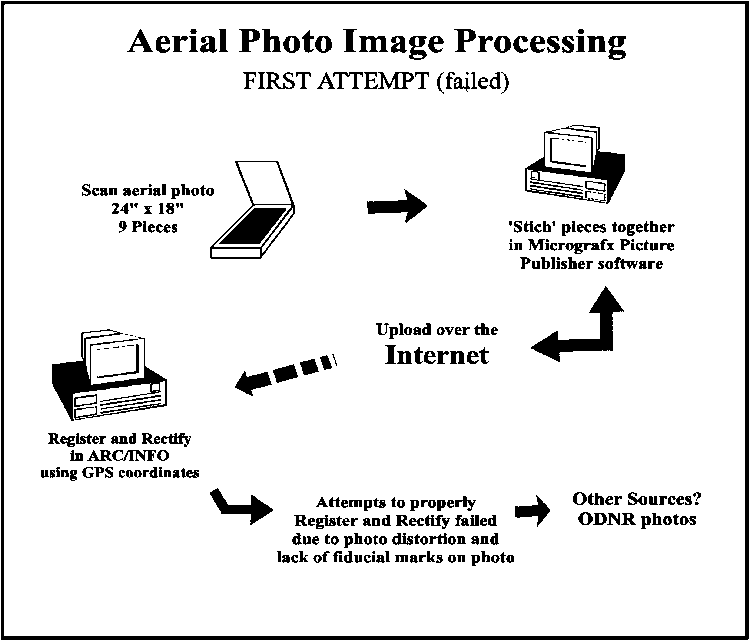 Aerial Photo Image Processing

FIRST ATTEMPT (failed)

Scan aerial photo
24" x 18"
9 Pieces

'Stich' pieces together in Micrografx Picture Publisher software

Upload over the
Internet

Register and Rectify in ARC/INFO using GPS coordinates

Attempts to properly Register and Rectify failed due to photo distortion and lack of fiducial marks on photo

Other Sources?
ODNR photos